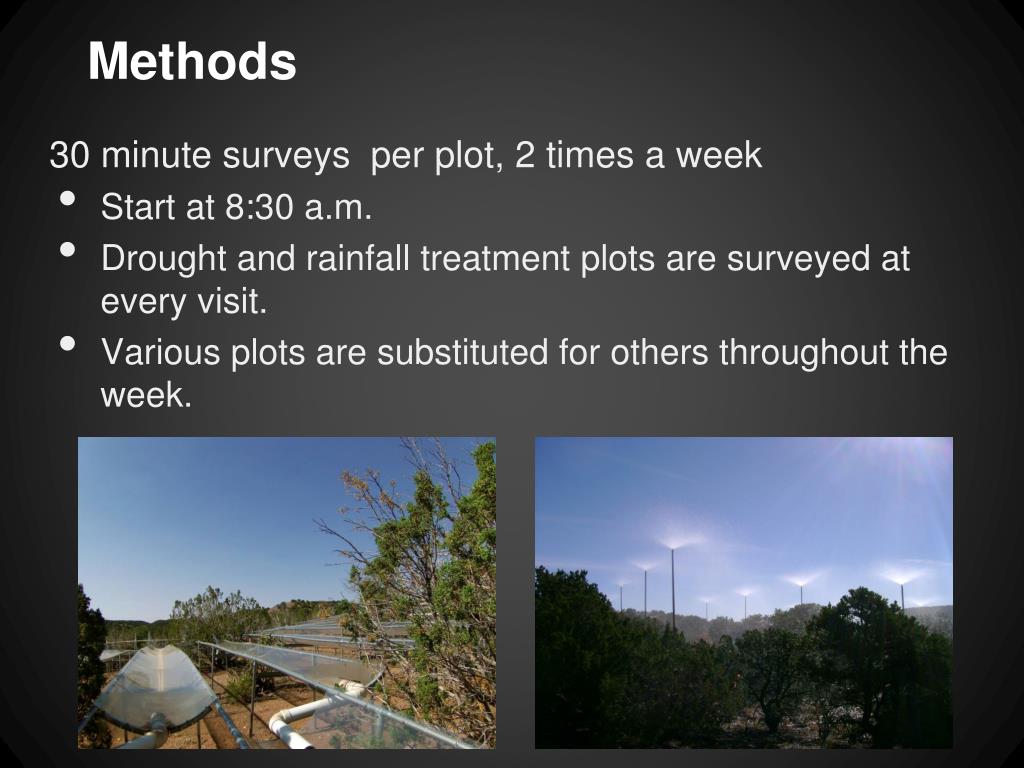 Methods

30 minute surveys  per plot, 2 times a week

• Start at 8:30 a.m.
• Drought and rainfall treatment plots are surveyed at every visit.
• Various plots are substituted for others throughout the week.